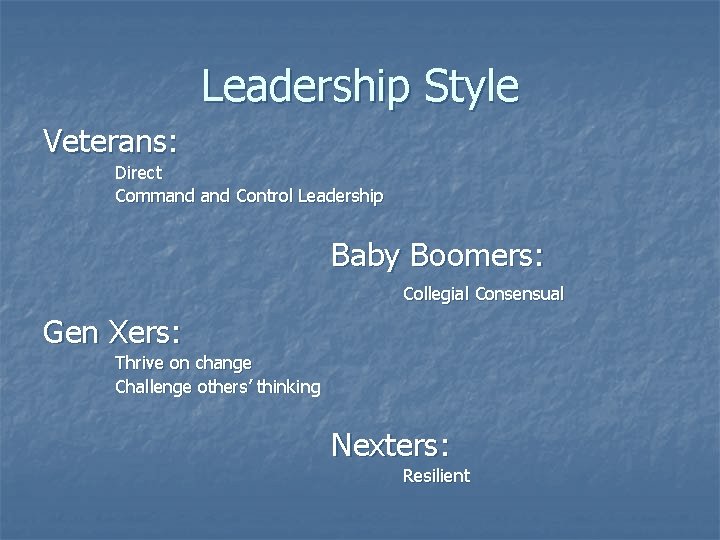 Leadership Style

Veterans:

Direct
Command and Control Leadership

Baby Boomers:

Collegial Consensual

Gen Xers:

Thrive on change
Challenge others' thinking

Nexters:

Resilient